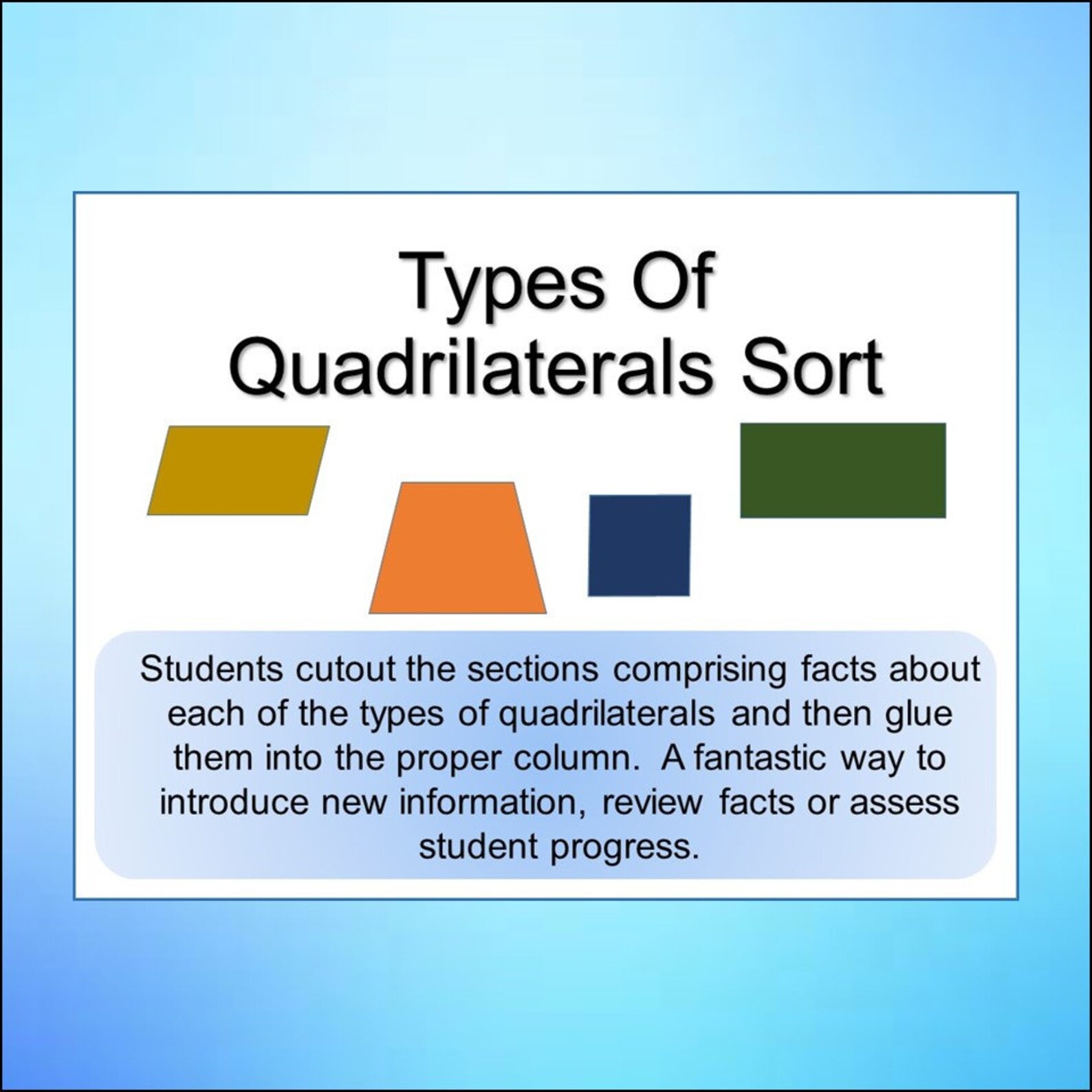 Types Of Quadrilaterals Sort

Students cutout the sections comprising facts about each of the types of quadrilaterals and then glue them into the proper column. A fantastic way to introduce new information, review facts or assess student progress.